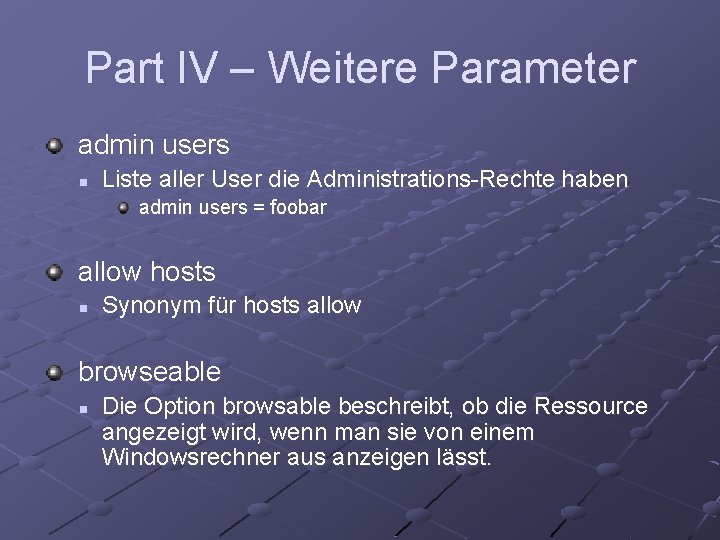 Part IV – Weitere Parameter

admin users

Liste aller User die Administrations-Rechte haben

admin users = foobar

allow hosts

Synonym für hosts allow

browseable

Die Option browsable beschreibt, ob die Ressource angezeigt wird, wenn man sie von einem Windowsrechner aus anzeigen lässt.